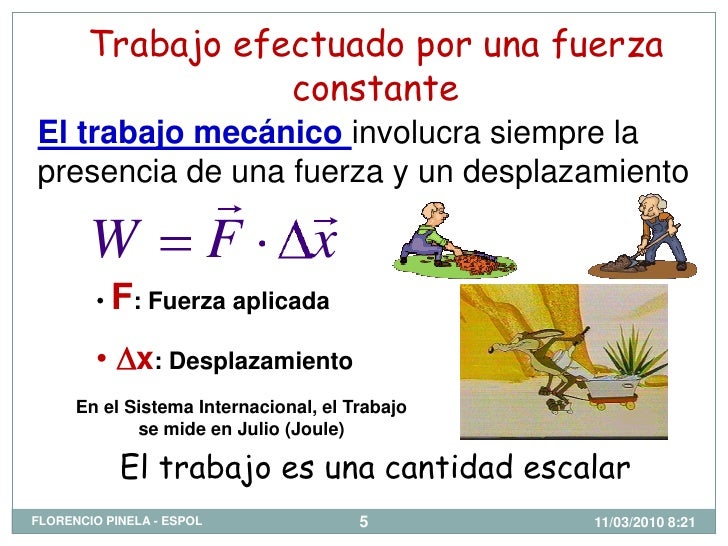 Trabajo efectuado por una fuerza constante

El trabajo mecánico involucra siempre la presencia de una fuerza y un desplazamiento

$W = \vec{F} \cdot \Delta\vec{x}$

• F: Fuerza aplicada

• $\Delta$x: Desplazamiento

En el Sistema Internacional, el Trabajo se mide en Julio (Joule)

El trabajo es una cantidad escalar

FLORENCIO PINELA - ESPOL
5
11/03/2010 8:21